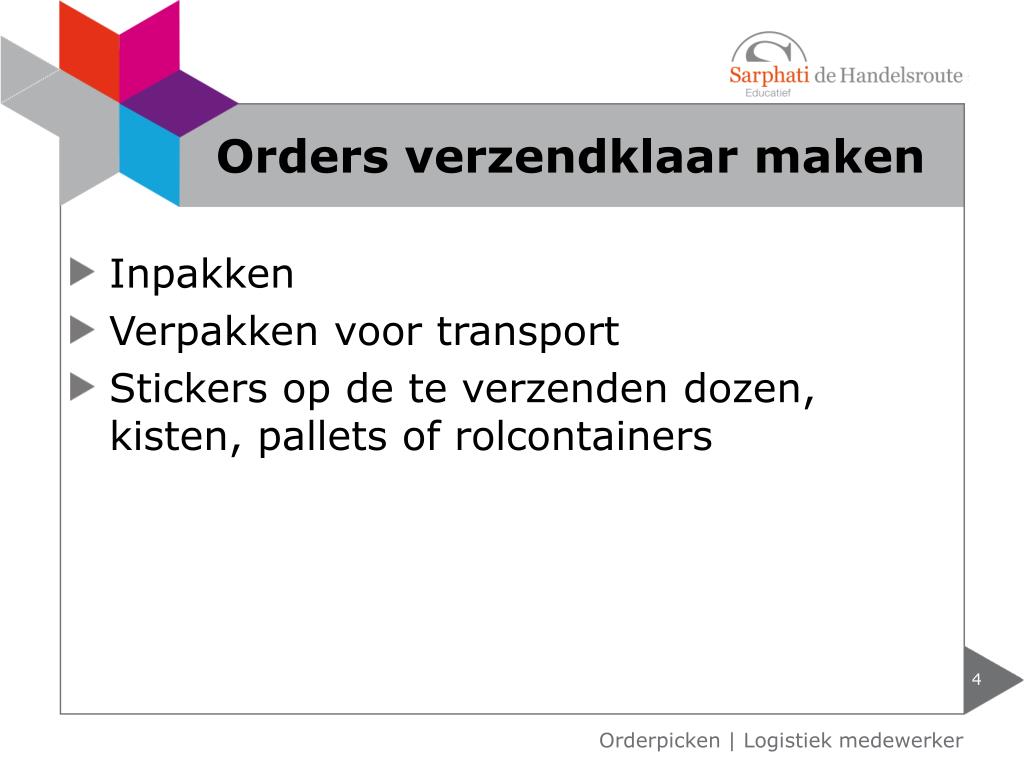 Sarphati de Handelsroute
Educatief

Orders verzendklaar maken

Inpakken

Verpakken voor transport

Stickers op de te verzenden dozen, kisten, pallets of rolcontainers

4

Orderpicken | Logistiek medewerker